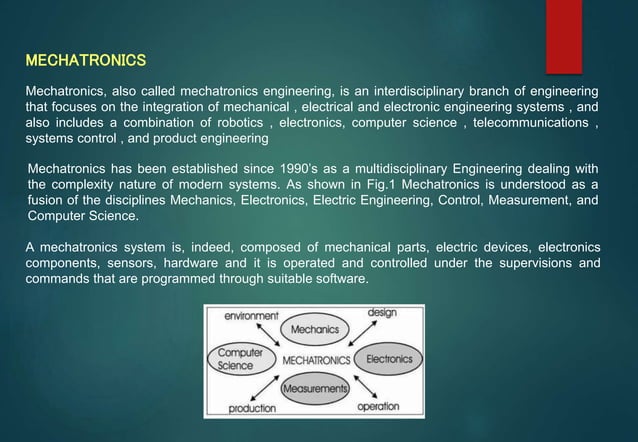 MECHATRONICS

Mechatronics, also called mechatronics engineering, is an interdisciplinary branch of engineering that focuses on the integration of mechanical , electrical and electronic engineering systems , and also includes a combination of robotics , electronics, computer science , telecommunications , systems control , and product engineering

Mechatronics has been established since 1990's as a multidisciplinary Engineering dealing with the complexity nature of modern systems. As shown in Fig.1 Mechatronics is understood as a fusion of the disciplines Mechanics, Electronics, Electric Engineering, Control, Measurement, and Computer Science.

A mechatronics system is, indeed, composed of mechanical parts, electric devices, electronics components, sensors, hardware and it is operated and controlled under the supervisions and commands that are programmed through suitable software.

environment
design
Mechanics
Computer Science
MECHATRONICS
Electronics
Measurements
production
operation